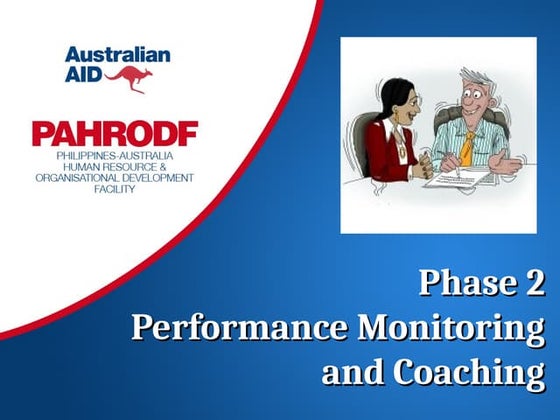 Australian AID

PAHRODF
PHILIPPINES-AUSTRALIA HUMAN RESOURCE & ORGANISATIONAL DEVELOPMENT FACILITY

Phase 2
Performance Monitoring and Coaching